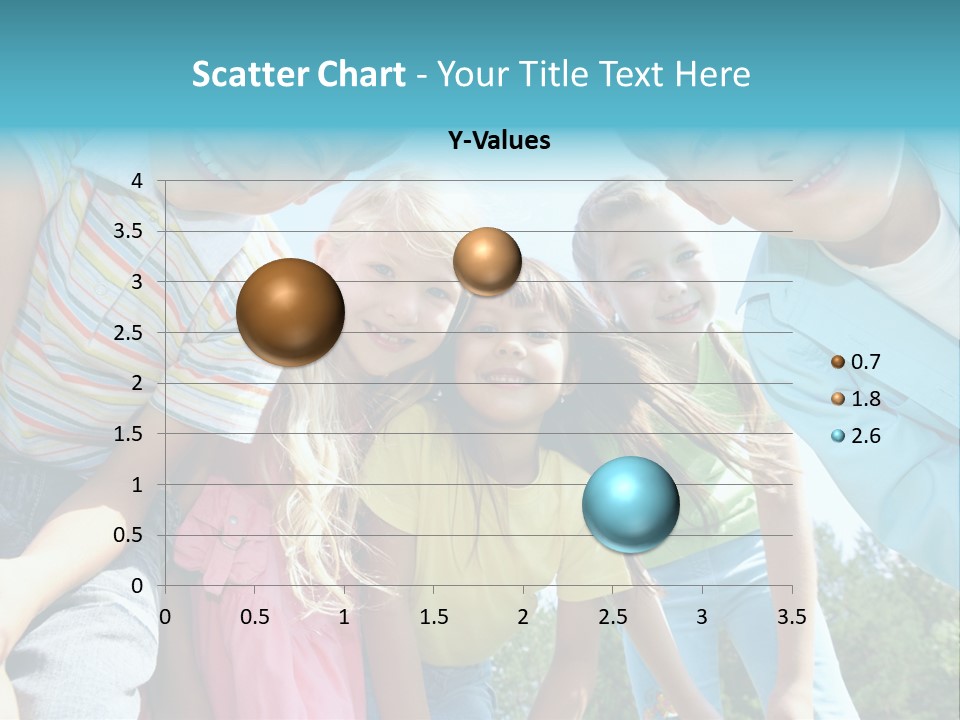 Scatter Chart - Your Title Text Here

Y-Values

4
3.5
3
2.5
2
1.5
1
0.5
0

0 0.5 1 1.5 2 2.5 3 3.5

0.7
1.8
2.6